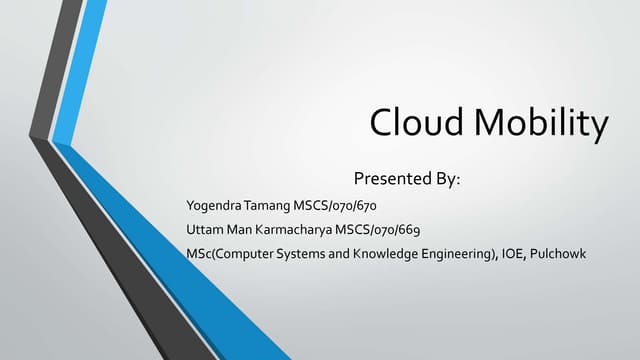 Cloud Mobility

Presented By:

Yogendra Tamang MSCS/070/670

Uttam Man Karmacharya MSCS/070/669

MSc(Computer Systems and Knowledge Engineering), IOE, Pulchowk